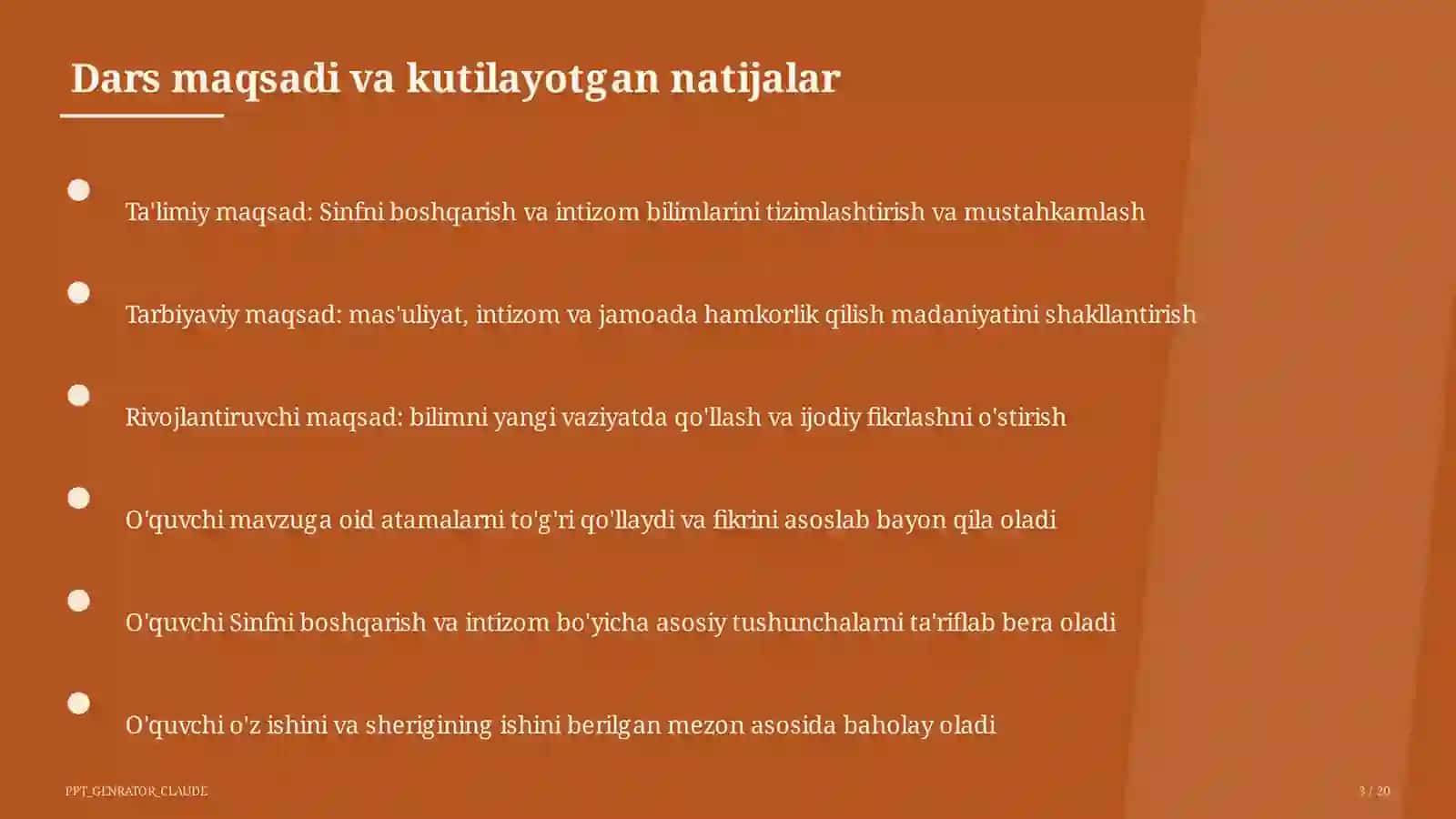 Dars maqsadi va kutilayotgan natijalar

Ta'limiy maqsad: Sinfni boshqarish va intizom bilimlarini tizimlashtirish va mustahkamlash

Tarbiyaviy maqsad: mas'uliyat, intizom va jamoada hamkorlik qilish madaniyatini shakllantirish

Rivojlantiruvchi maqsad: bilimni yangi vaziyatda qo'llash va ijodiy fikrlashni o'stirish

O'quvchi mavzuga oid atamalarni to'g'ri qo'llaydi va fikrini asoslab bayon qila oladi

O'quvchi Sinfni boshqarish va intizom bo'yicha asosiy tushunchalarni ta'riflab bera oladi

O'quvchi o'z ishini va sherigining ishini berilgan mezon asosida baholay oladi

PPT_GENRATOR_CLAUDE

3 / 20